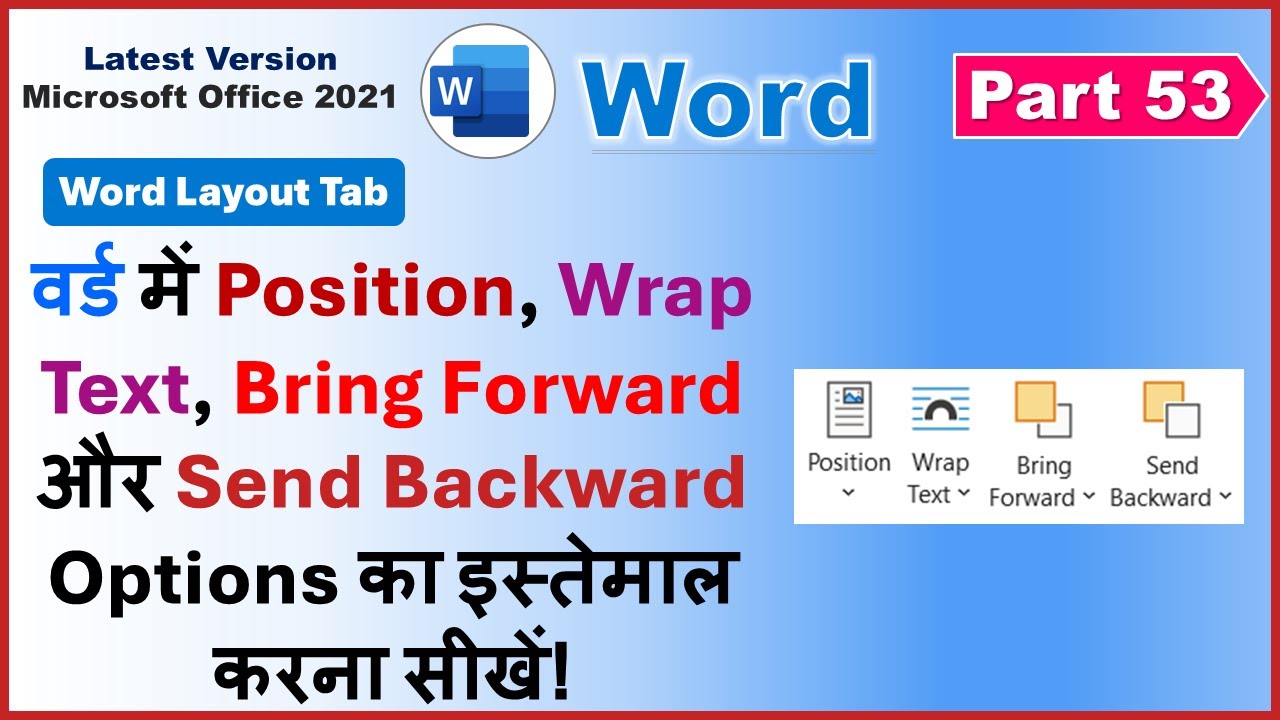 Latest Version
Microsoft Office 2021

W

Word

Part 53

Word Layout Tab

वर्ड में Position, Wrap Text, Bring Forward और Send Backward Options का इस्तेमाल करना सीखें!

Position
Wrap Text
Bring Forward
Send Backward